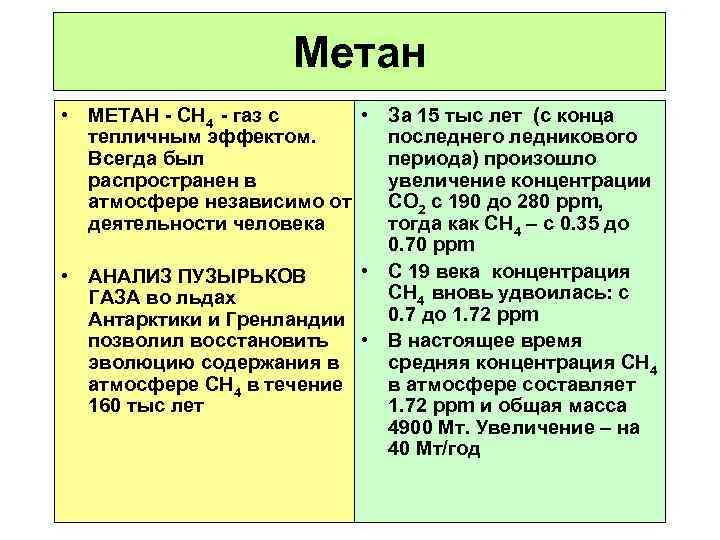 Метан

• МЕТАН - $CH_4$ - газ с тепличным эффектом. Всегда был распространен в атмосфере независимо от деятельности человека

• АНАЛИЗ ПУЗЫРЬКОВ ГАЗА во льдах Антарктики и Гренландии позволил восстановить эволюцию содержания в атмосфере $CH_4$ в течение 160 тыс лет

• За 15 тыс лет (с конца последнего ледникового периода) произошло увеличение концентрации $CO_2$ с 190 до 280 ppm, тогда как $CH_4$ – с 0.35 до 0.70 ppm

• С 19 века концентрация $CH_4$ вновь удвоилась: с 0.7 до 1.72 ppm

• В настоящее время средняя концентрация $CH_4$ в атмосфере составляет 1.72 ppm и общая масса 4900 Мт. Увеличение – на 40 Мт/год